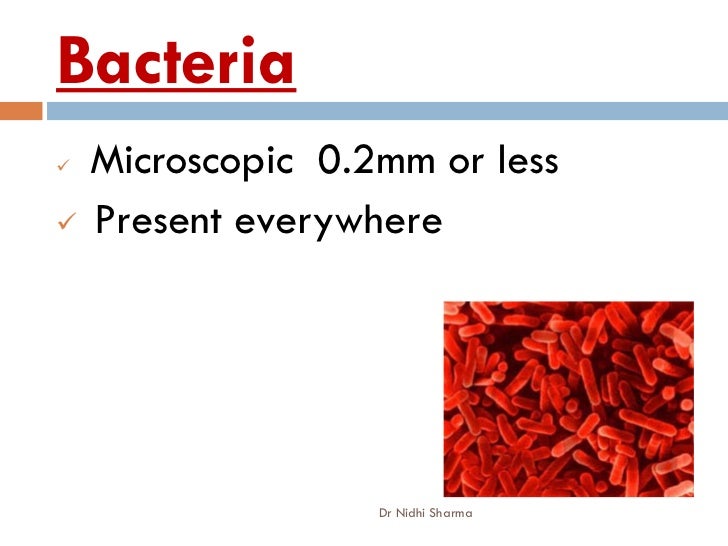 Bacteria

✓ Microscopic 0.2mm or less

✓ Present everywhere

Dr Nidhi Sharma